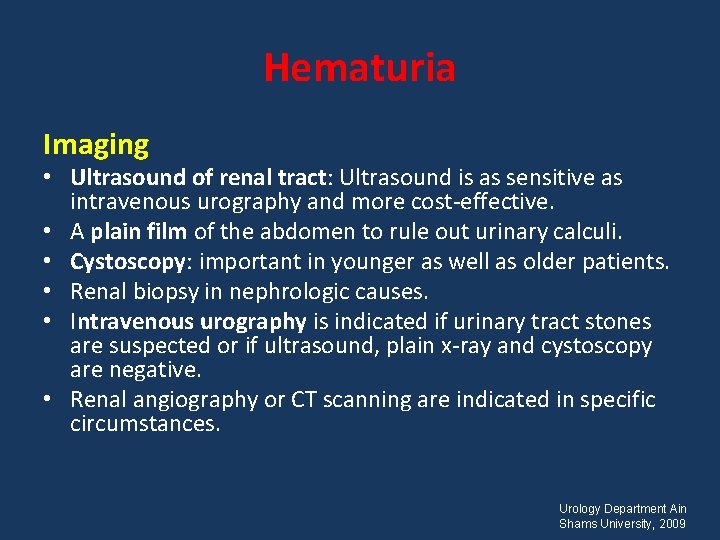 Hematuria

Imaging

• Ultrasound of renal tract: Ultrasound is as sensitive as intravenous urography and more cost-effective.
• A plain film of the abdomen to rule out urinary calculi.
• Cystoscopy: important in younger as well as older patients.
• Renal biopsy in nephrologic causes.
• Intravenous urography is indicated if urinary tract stones are suspected or if ultrasound, plain x-ray and cystoscopy are negative.
• Renal angiography or CT scanning are indicated in specific circumstances.

Urology Department Ain Shams University, 2009